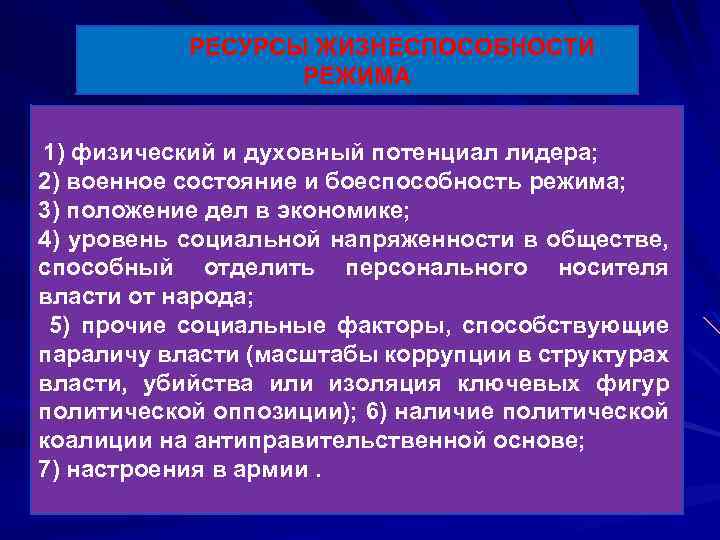 РЕСУРСЫ ЖИЗНЕСПОСОБНОСТИ РЕЖИМА

1) физический и духовный потенциал лидера;
2) военное состояние и боеспособность режима;
3) положение дел в экономике;
4) уровень социальной напряженности в обществе, способный отделить персонального носителя власти от народа;
5) прочие социальные факторы, способствующие параличу власти (масштабы коррупции в структурах власти, убийства или изоляция ключевых фигур политической оппозиции); 6) наличие политической коалиции на антиправительственной основе;
7) настроения в армии .